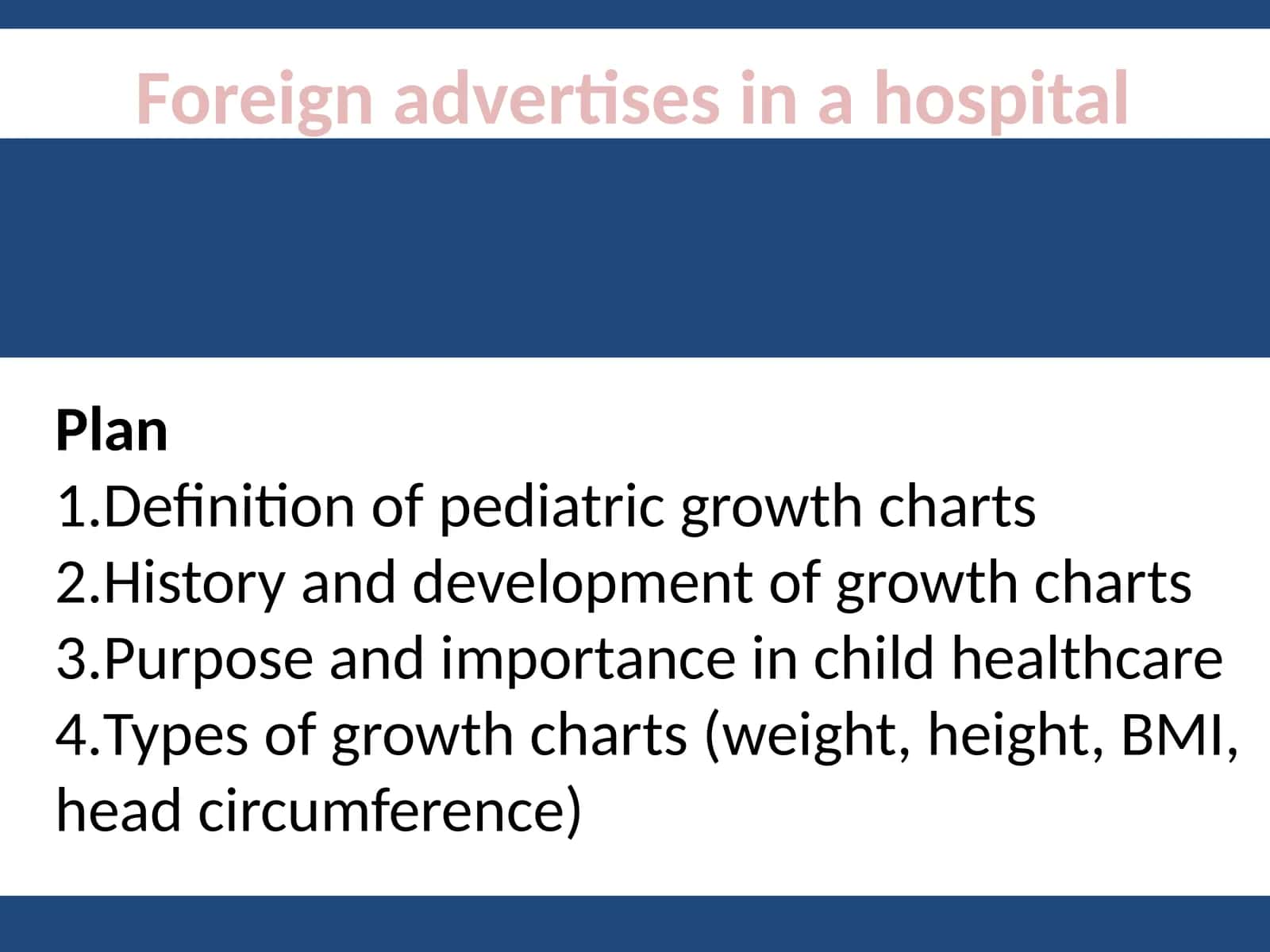 Foreign advertises in a hospital

Plan
1.Definition of pediatric growth charts
2.History and development of growth charts
3.Purpose and importance in child healthcare
4.Types of growth charts (weight, height, BMI, head circumference)